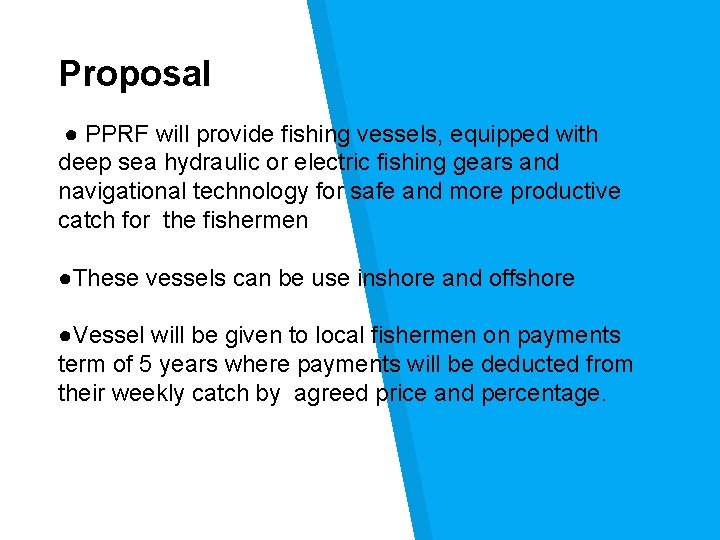 Proposal

● PPRF will provide fishing vessels, equipped with deep sea hydraulic or electric fishing gears and navigational technology for safe and more productive catch for the fishermen

●These vessels can be use inshore and offshore

●Vessel will be given to local fishermen on payments term of 5 years where payments will be deducted from their weekly catch by agreed price and percentage.